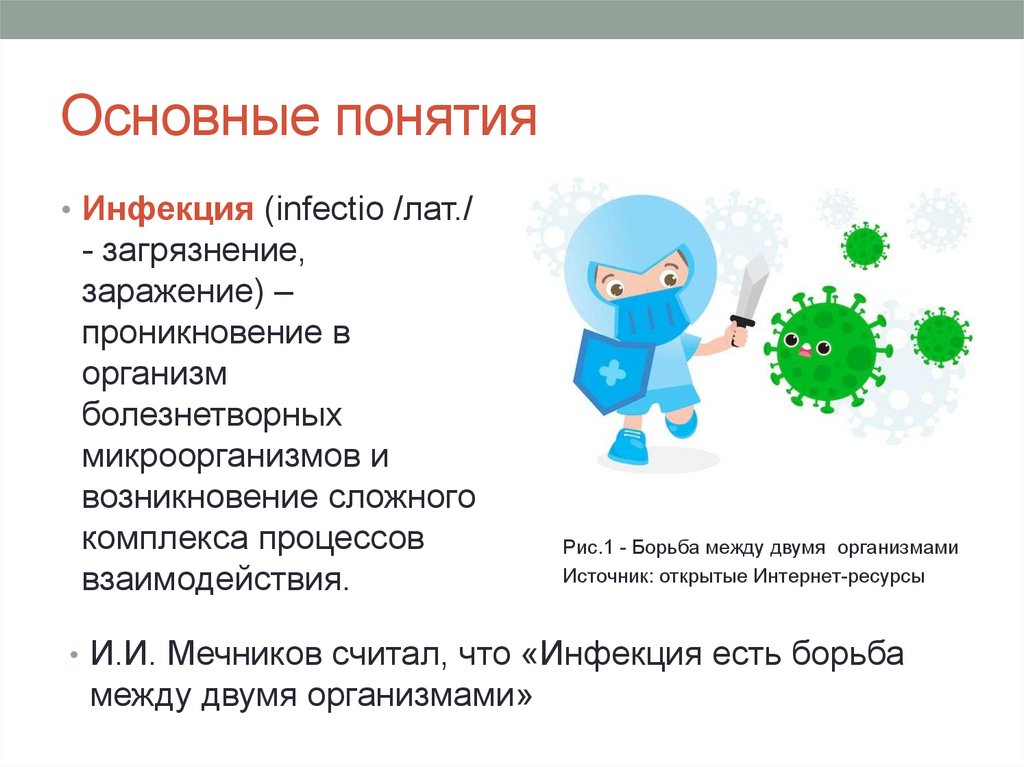 Основные понятия

• Инфекция (infectio /лат./ - загрязнение, заражение) – проникновение в организм болезнетворных микроорганизмов и возникновение сложного комплекса процессов взаимодействия.

Рис.1 - Борьба между двумя организмами
Источник: открытые Интернет-ресурсы

• И.И. Мечников считал, что «Инфекция есть борьба между двумя организмами»